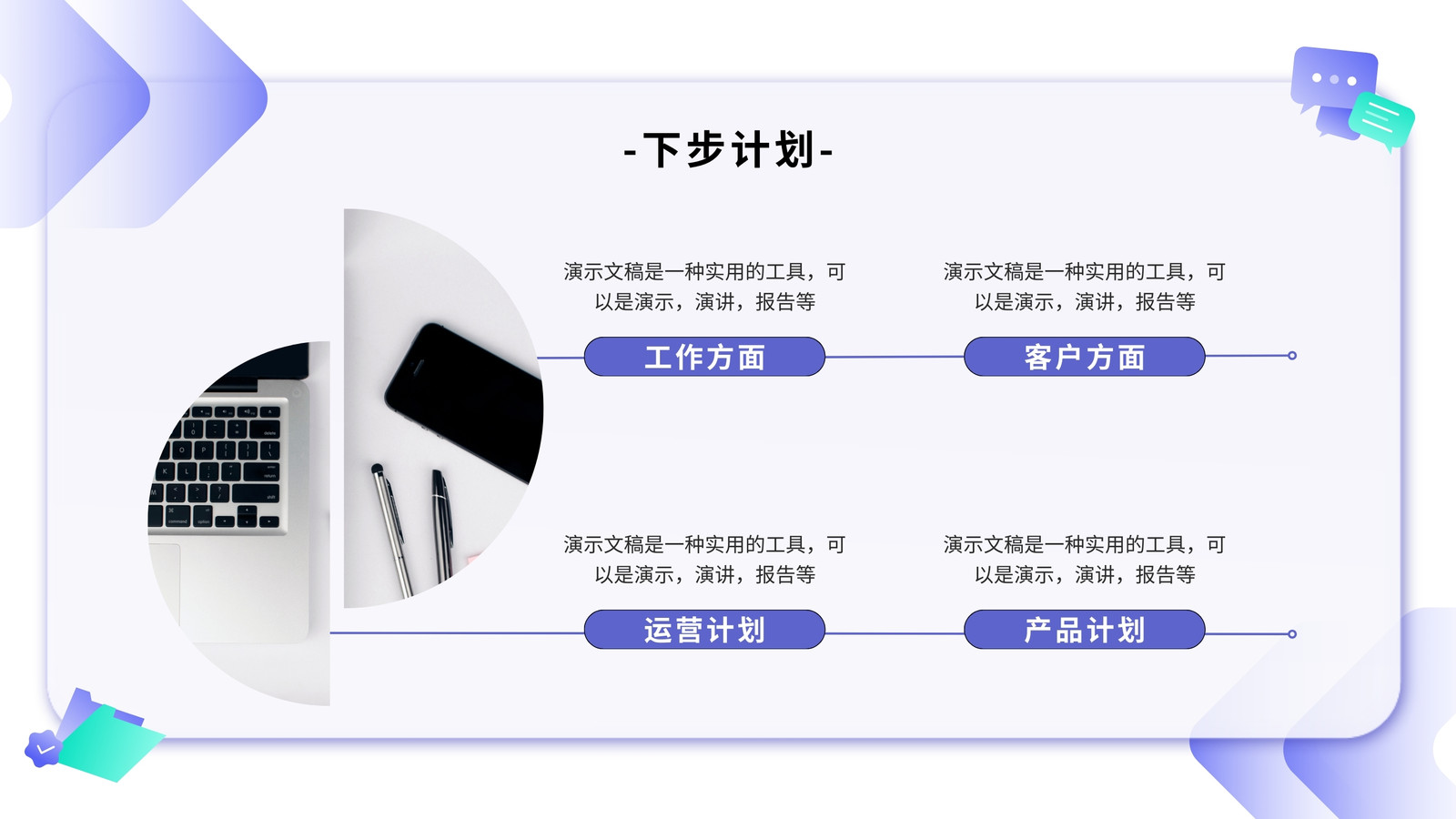 -下步计划-

演示文稿是一种实用的工具，可以是演示，演讲，报告等

工作方面

演示文稿是一种实用的工具，可以是演示，演讲，报告等

客户方面

演示文稿是一种实用的工具，可以是演示，演讲，报告等

运营计划

演示文稿是一种实用的工具，可以是演示，演讲，报告等

产品计划